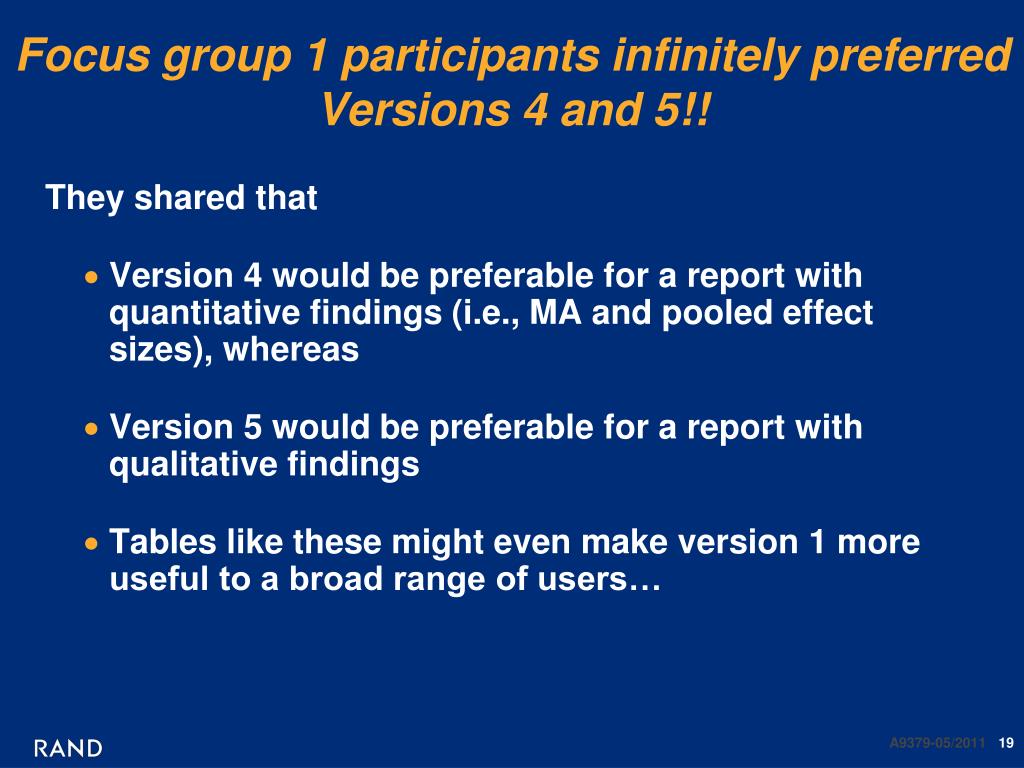 Focus group 1 participants infinitely preferred Versions 4 and 5!!

They shared that

• Version 4 would be preferable for a report with quantitative findings (i.e., MA and pooled effect sizes), whereas

• Version 5 would be preferable for a report with qualitative findings

• Tables like these might even make version 1 more useful to a broad range of users…

RAND

A9379-05/2011 19